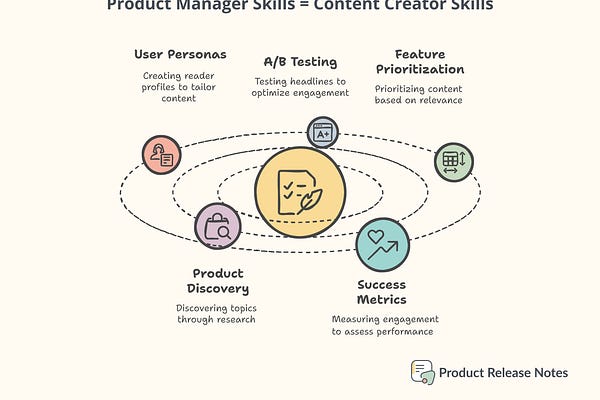 Product Manager Skills = Content Creator Skills

User Personas

Creating reader profiles to tailor content

A/B Testing

Testing headlines to optimize engagement

Feature Prioritization

Prioritizing content based on relevance

A+

Product Discovery

Discovering topics through research

Success Metrics

Measuring engagement to assess performance

Product Release Notes